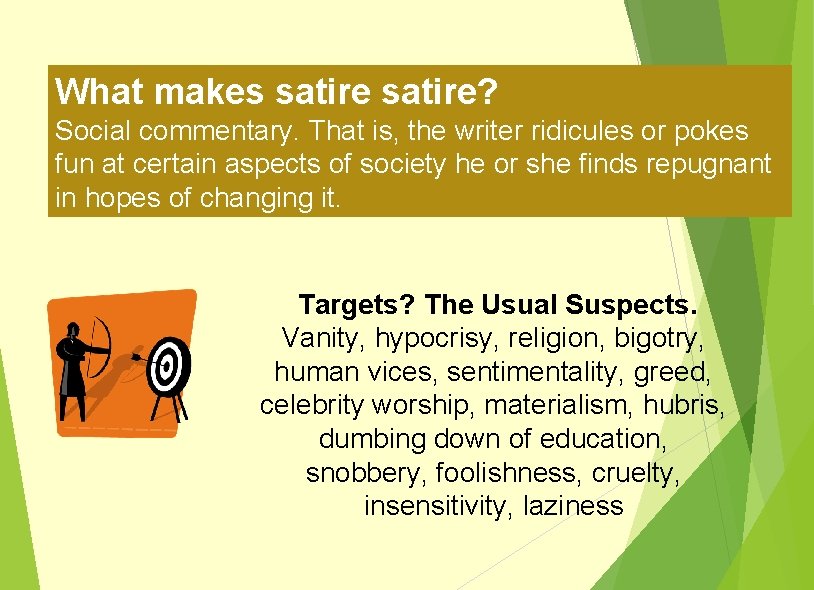 What makes satire satire?
Social commentary. That is, the writer ridicules or pokes fun at certain aspects of society he or she finds repugnant in hopes of changing it.

Targets? The Usual Suspects.
Vanity, hypocrisy, religion, bigotry, human vices, sentimentality, greed, celebrity worship, materialism, hubris, dumbing down of education, snobbery, foolishness, cruelty, insensitivity, laziness